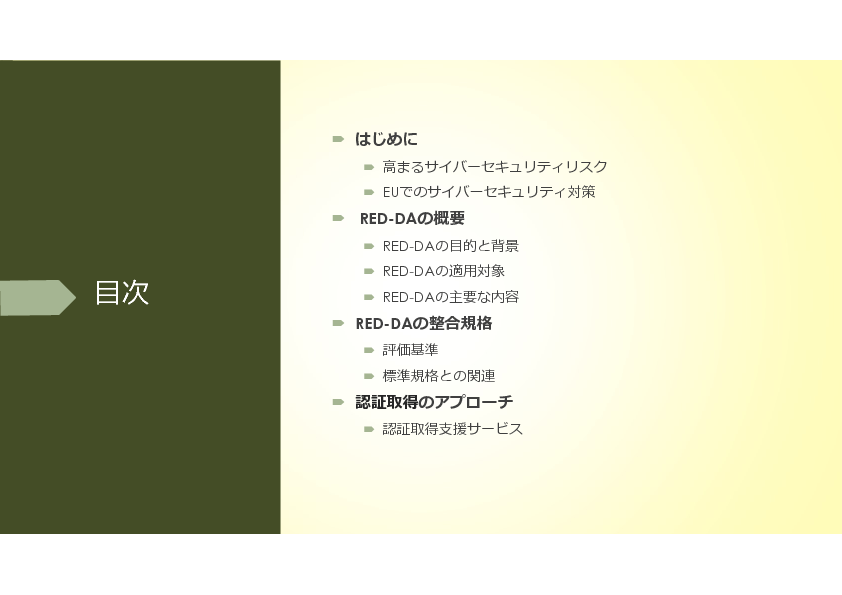 目次

はじめに

高まるサイバーセキュリティリスク

EUでのサイバーセキュリティ対策

RED-DAの概要

RED-DAの目的と背景

RED-DAの適用対象

RED-DAの主要な内容

RED-DAの整合規格

評価基準

標準規格との関連

認証取得のアプローチ

認証取得支援サービス